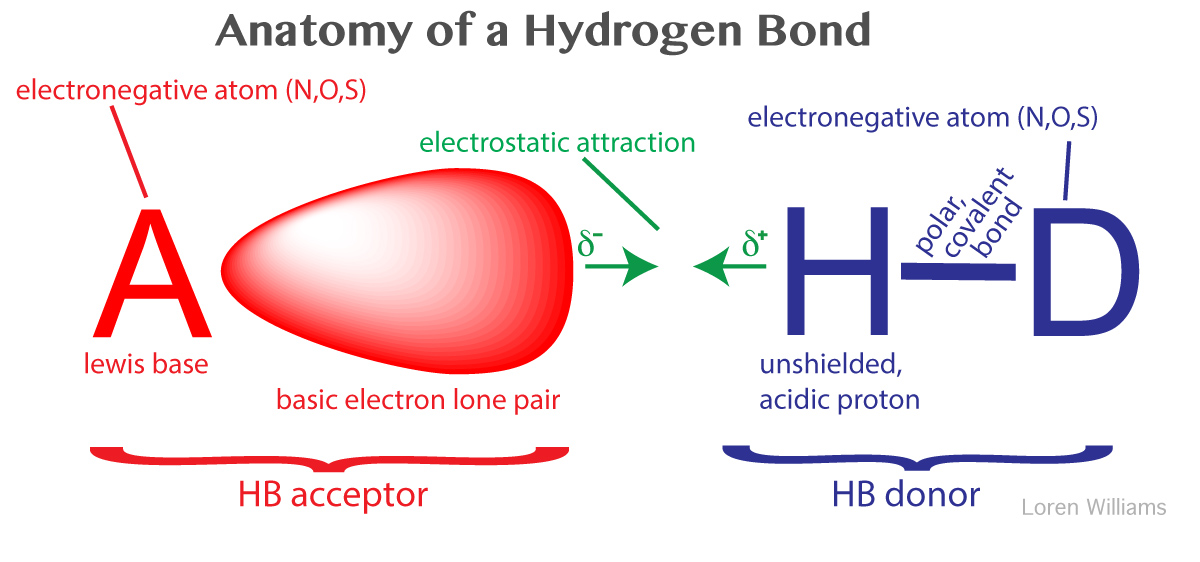 Anatomy of a Hydrogen Bond

electronegative atom (N,O,S)

electrostatic attraction

electronegative atom (N,O,S)

A

$\delta^-$

$\delta^+$

H

polar, covalent bond

D

lewis base

basic electron lone pair

unshielded, acidic proton

HB acceptor

HB donor

Loren Williams